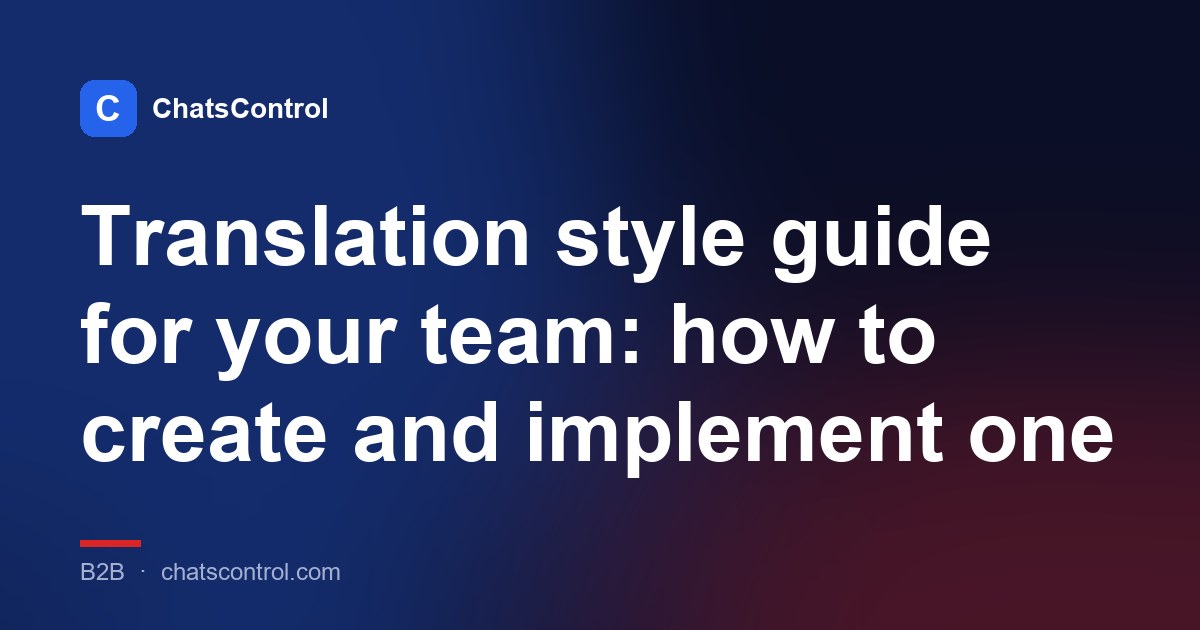 C ChatsControl

Translation style guide for your team: how to create and implement one

B2B · chatscontrol.com